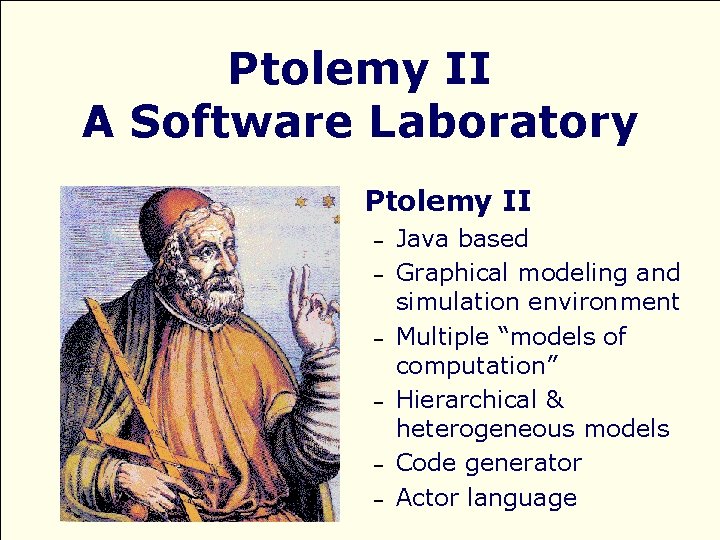 Ptolemy II
A Software Laboratory

Ptolemy II
– Java based
– Graphical modeling and simulation environment
– Multiple “models of computation”
– Hierarchical & heterogeneous models
– Code generator
– Actor language